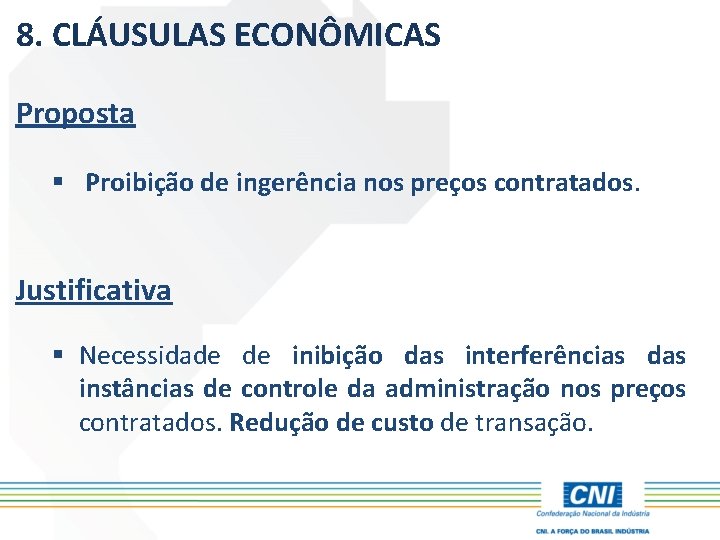 8. CLÁUSULAS ECONÔMICAS

Proposta

▪ Proibição de ingerência nos preços contratados.

Justificativa

▪ Necessidade de inibição das interferências das instâncias de controle da administração nos preços contratados. Redução de custo de transação.

CNI
Confederação Nacional da Indústria
CNI. A FORÇA DO BRASIL INDÚSTRIA